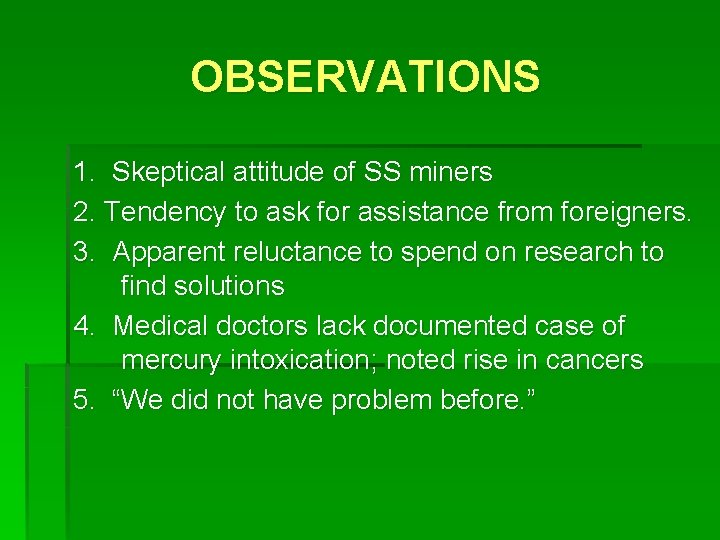 OBSERVATIONS

1. Skeptical attitude of SS miners
2. Tendency to ask for assistance from foreigners.
3. Apparent reluctance to spend on research to find solutions
4. Medical doctors lack documented case of mercury intoxication; noted rise in cancers
5. “We did not have problem before.”